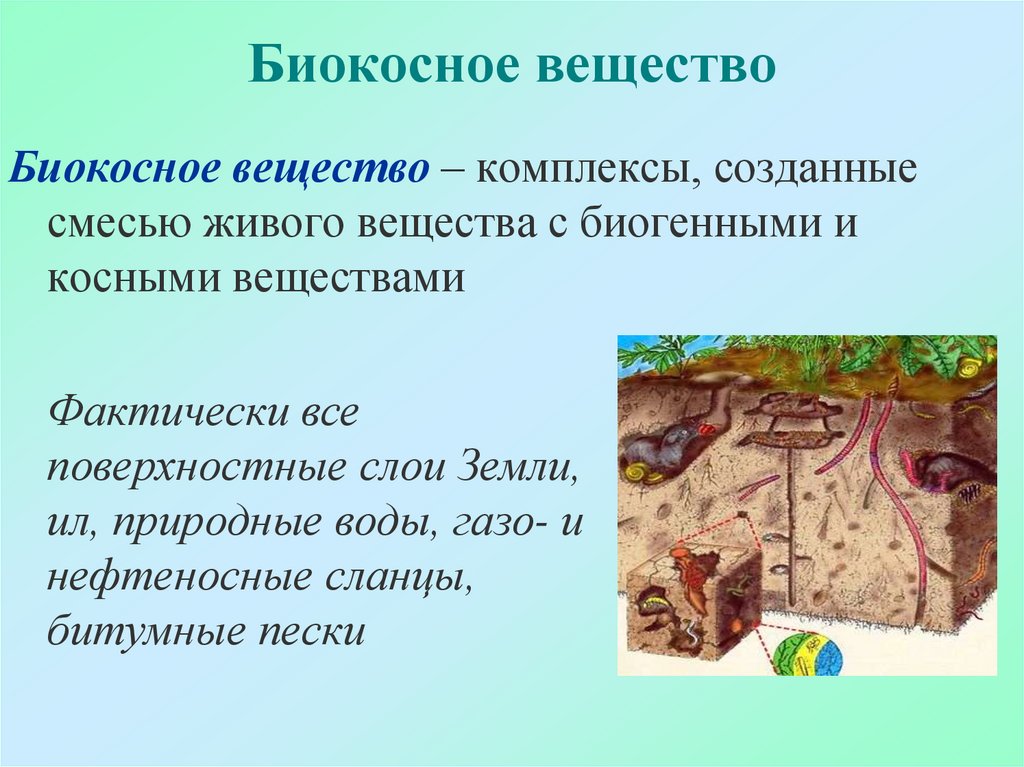 Биокосное вещество

Биокосное вещество – комплексы, созданные смесью живого вещества с биогенными и косными веществами

Фактически все поверхностные слои Земли, ил, природные воды, газо- и нефтеносные сланцы, битумные пески